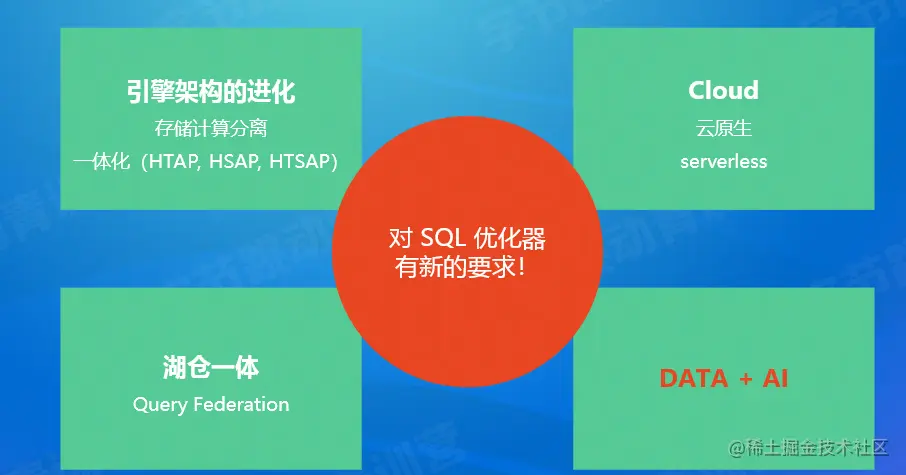 引擎架构的进化
存储计算分离
一体化（HTAP, HSAP, HTSAP）

Cloud
云原生
serverless

对 SQL 优化器
有新的要求！

湖仓一体
Query Federation

DATA + AI

@稀土掘金技术社区